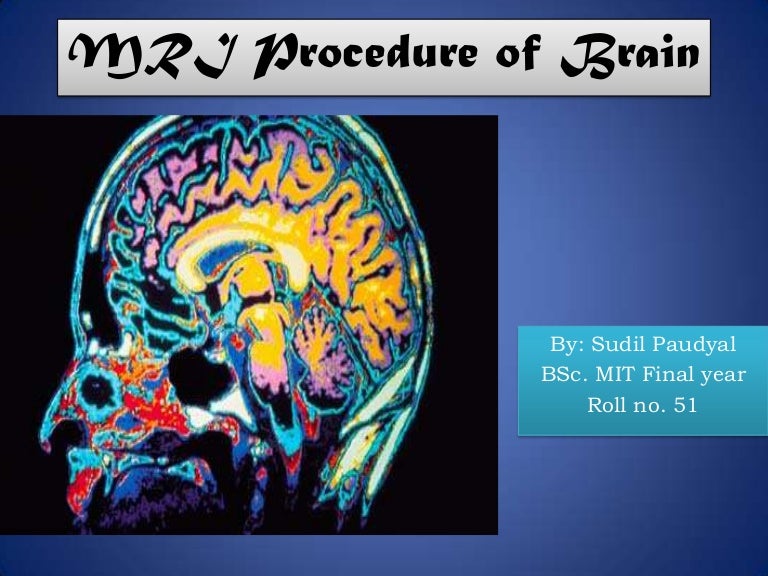 MRI Procedure of Brain

By: Sudil Paudyal
BSc. MIT Final year
Roll no. 51